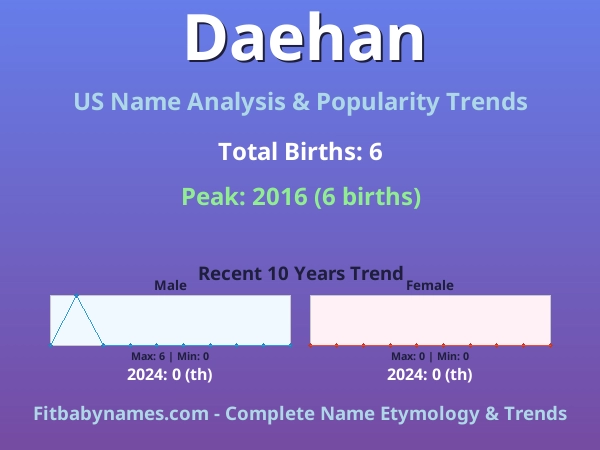 Daehan

US Name Analysis & Popularity Trends

Total Births: 6

Peak: 2016 (6 births)

Recent 10 Years Trend

Male

Max: 6 | Min: 0

2024: 0 (th)

Female

Max: 0 | Min: 0

2024: 0 (th)

Fitbabynames.com - Complete Name Etymology & Trends